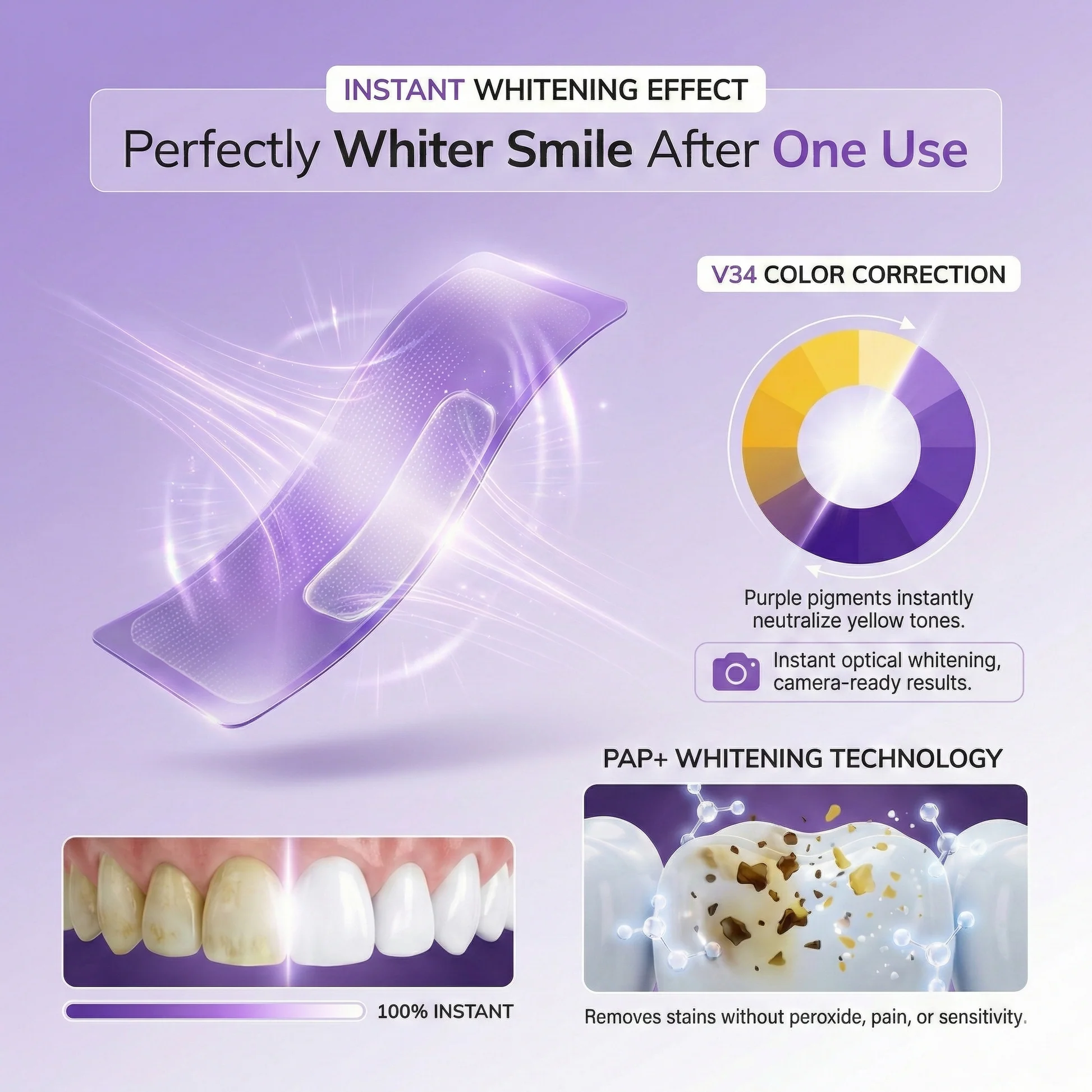 INSTANT WHITENING EFFECT

Perfectly Whiter Smile After One Use

V34 COLOR CORRECTION

Purple pigments instantly neutralize yellow tones.

Instant optical whitening, camera-ready results.

PAP+ WHITENING TECHNOLOGY

100% INSTANT

Removes stains without peroxide, pain, or sensitivity.